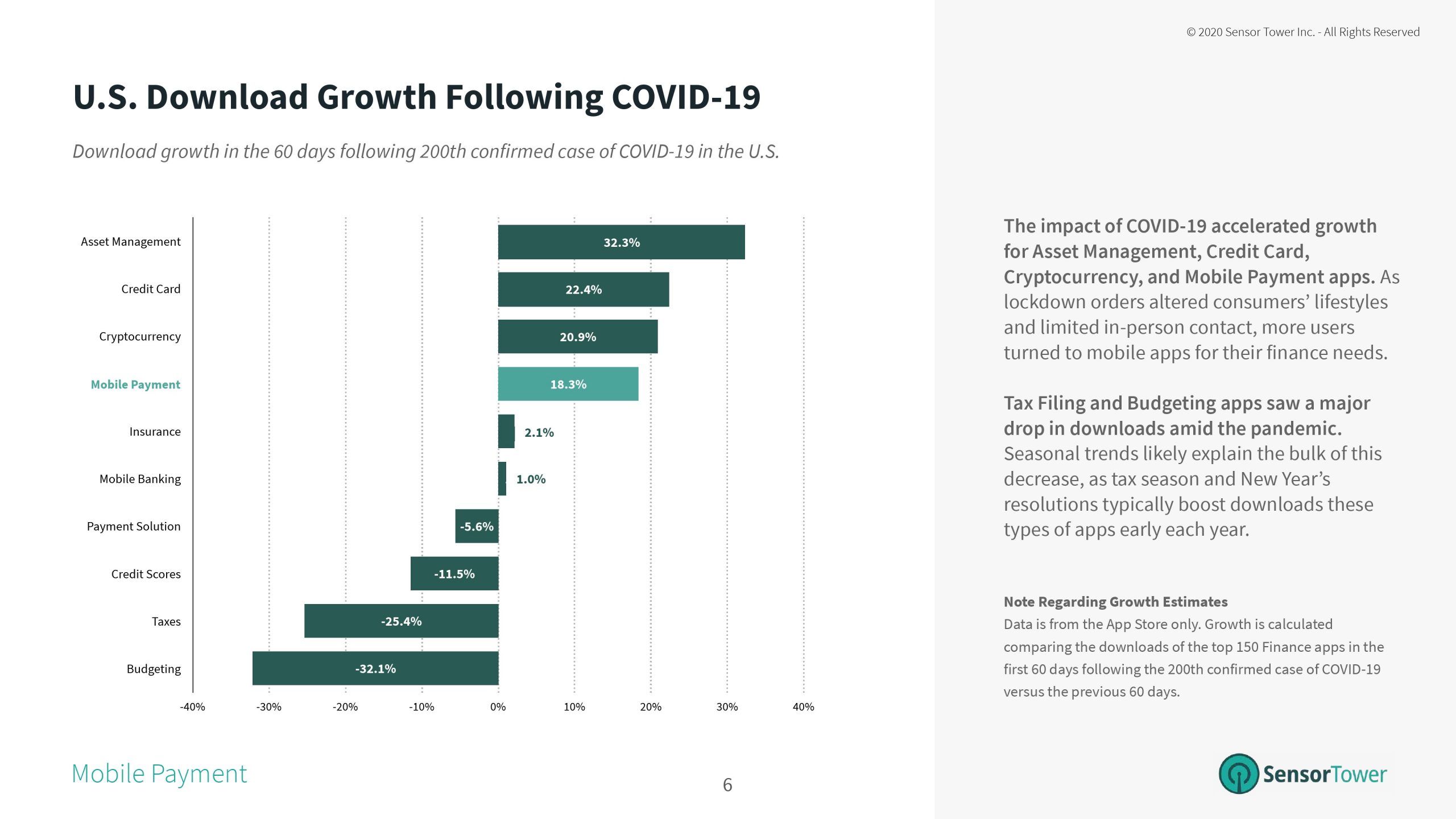 © 2020 Sensor Tower Inc. - All Rights Reserved

U.S. Download Growth Following COVID-19

Download growth in the 60 days following 200th confirmed case of COVID-19 in the U.S.

Asset Management 32.3%
Credit Card 22.4%
Cryptocurrency 20.9%
Mobile Payment 18.3%
Insurance 2.1%
Mobile Banking 1.0%
Payment Solution -5.6%
Credit Scores -11.5%
Taxes -25.4%
Budgeting -32.1%

-40% -30% -20% -10% 0% 10% 20% 30% 40%

The impact of COVID-19 accelerated growth for Asset Management, Credit Card, Cryptocurrency, and Mobile Payment apps. As lockdown orders altered consumers' lifestyles and limited in-person contact, more users turned to mobile apps for their finance needs.

Tax Filing and Budgeting apps saw a major drop in downloads amid the pandemic. Seasonal trends likely explain the bulk of this decrease, as tax season and New Year's resolutions typically boost downloads these types of apps early each year.

Note Regarding Growth Estimates
Data is from the App Store only. Growth is calculated comparing the downloads of the top 150 Finance apps in the first 60 days following the 200th confirmed case of COVID-19 versus the previous 60 days.

Mobile Payment

6

SensorTower